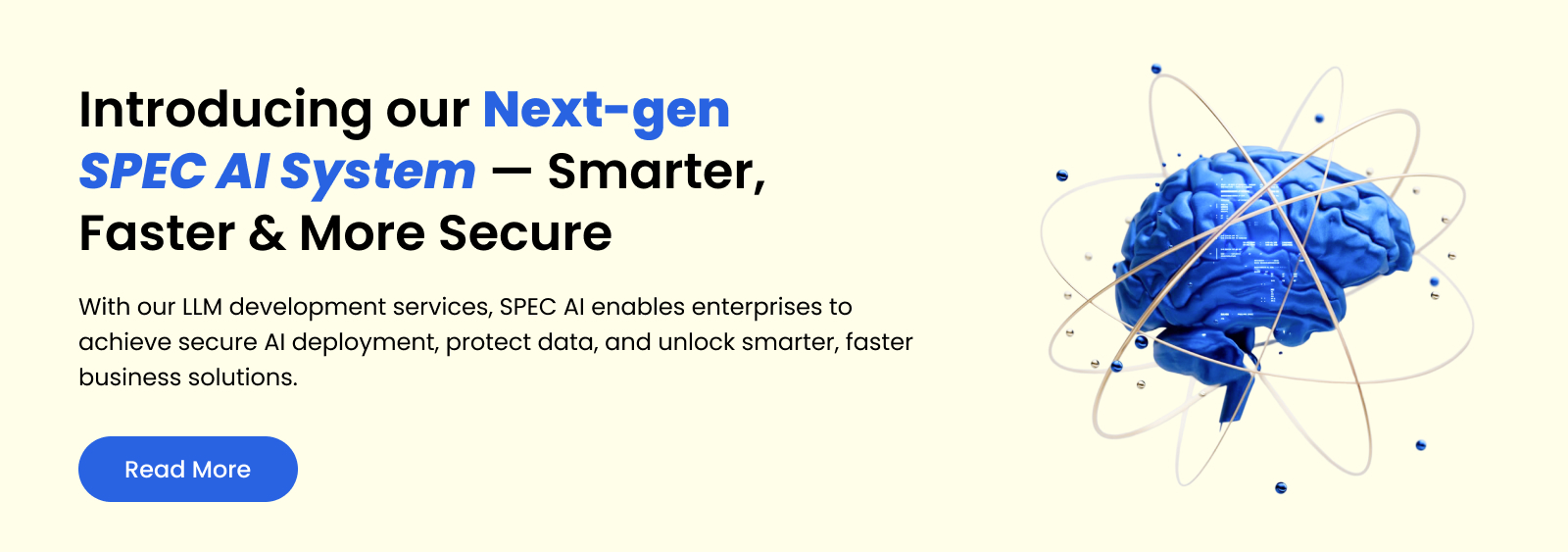 Introducing our Next-gen SPEC AI System — Smarter, Faster & More Secure

With our LLM development services, SPEC AI enables enterprises to achieve secure AI deployment, protect data, and unlock smarter, faster business solutions.

Read More